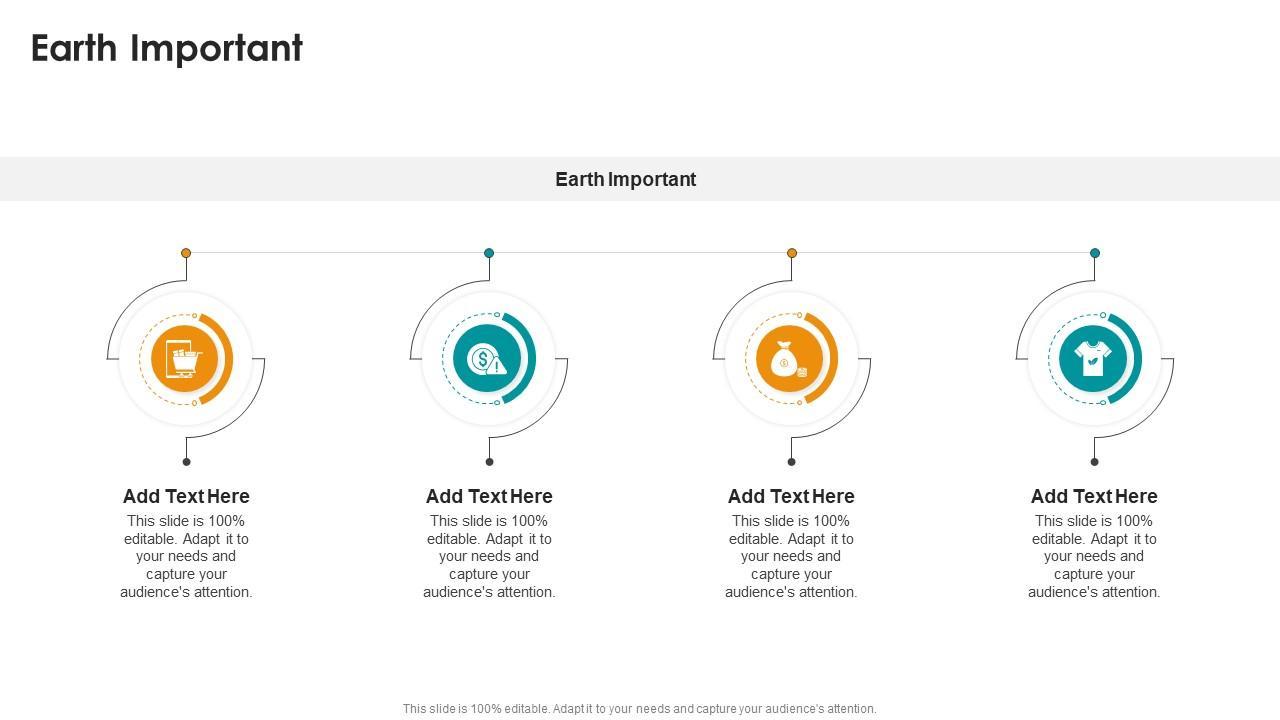 Earth Important

Earth Important

Add Text Here
This slide is 100% editable. Adapt it to your needs and capture your audience's attention.

Add Text Here
This slide is 100% editable. Adapt it to your needs and capture your audience's attention.

Add Text Here
This slide is 100% editable. Adapt it to your needs and capture your audience's attention.

Add Text Here
This slide is 100% editable. Adapt it to your needs and capture your audience's attention.

This slide is 100% editable. Adapt it to your needs and capture your audience's attention.